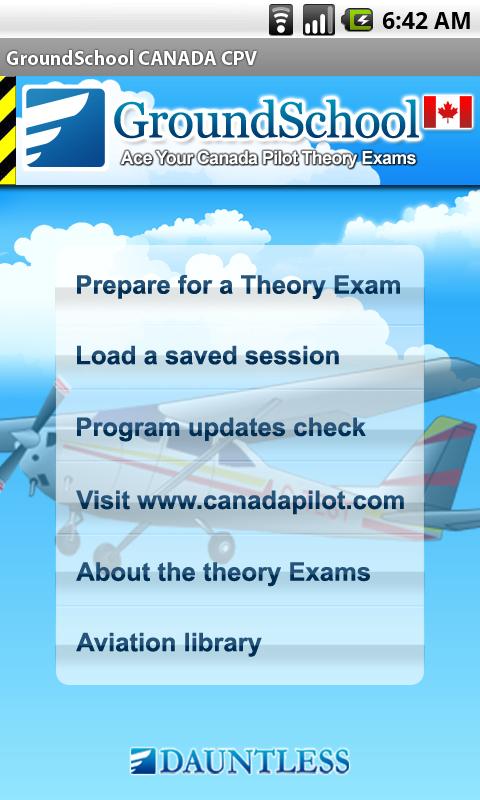 6:42 AM

GroundSchool CANADA CPV

GroundSchool

Ace Your Canada Pilot Theory Exams

Prepare for a Theory Exam

Load a saved session

Program updates check

Visit www.canadapilot.com

About the theory Exams

Aviation library

DAUNTLESS